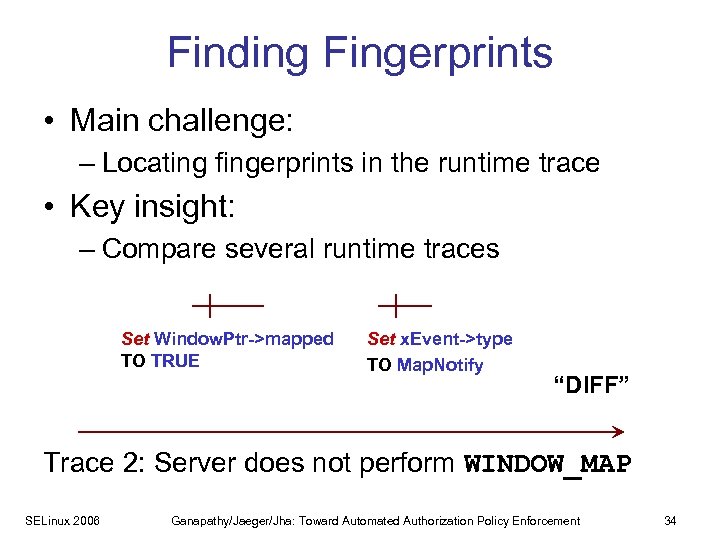 Finding Fingerprints

• Main challenge:
– Locating fingerprints in the runtime trace

• Key insight:
– Compare several runtime traces

Set WindowPtr->mapped TO TRUE

Set xEvent->type TO MapNotify

"DIFF"

Trace 2: Server does not perform WINDOW_MAP

SELinux 2006 Ganapathy/Jaeger/Jha: Toward Automated Authorization Policy Enforcement 34